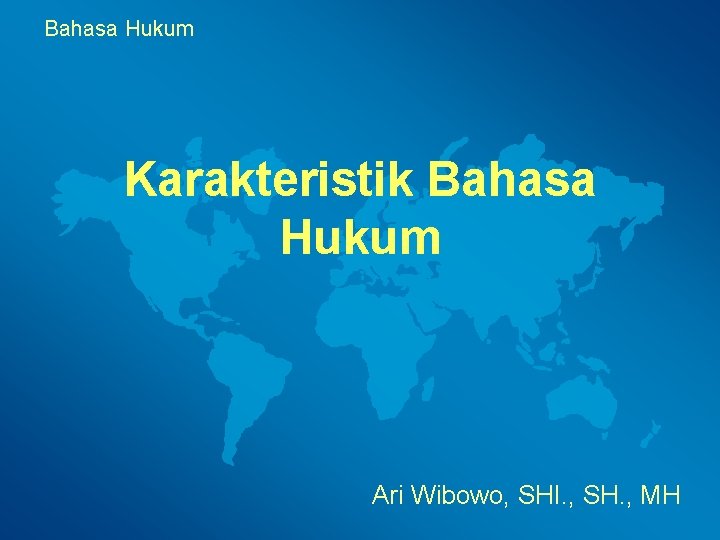 Bahasa Hukum

Karakteristik Bahasa Hukum

Ari Wibowo, SHI., SH., MH